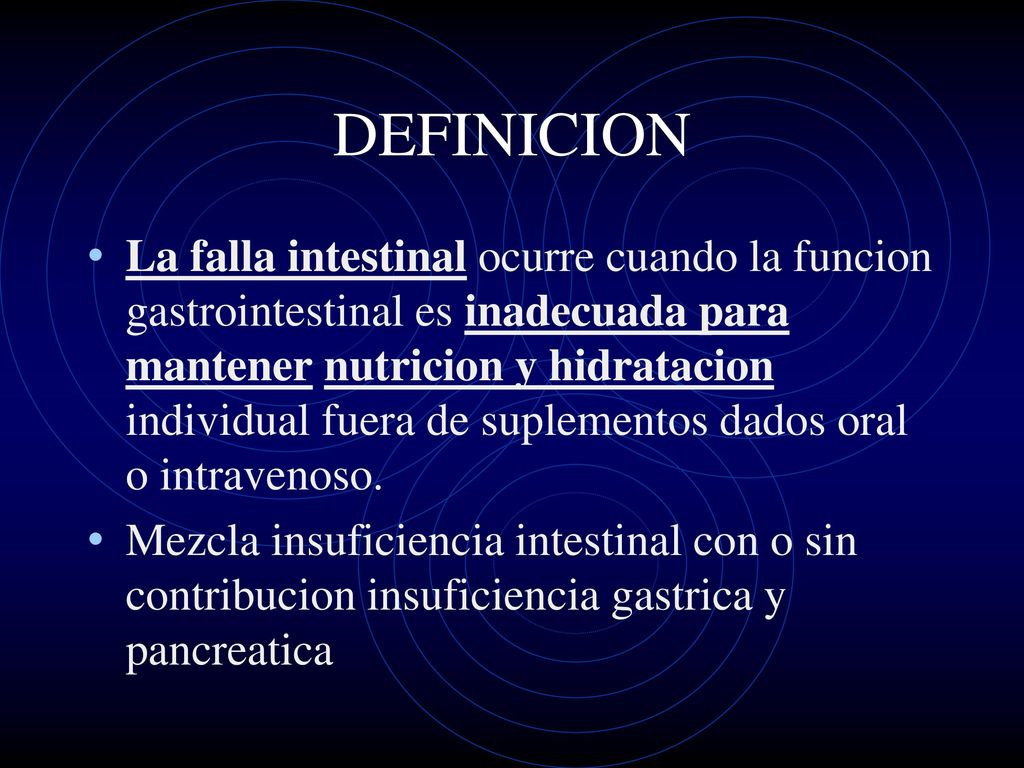 DEFINICION

• La falla intestinal ocurre cuando la funcion gastrointestinal es inadecuada para mantener nutricion y hidratacion individual fuera de suplementos dados oral o intravenoso.

• Mezcla insuficiencia intestinal con o sin contribucion insuficiencia gastrica y pancreatica